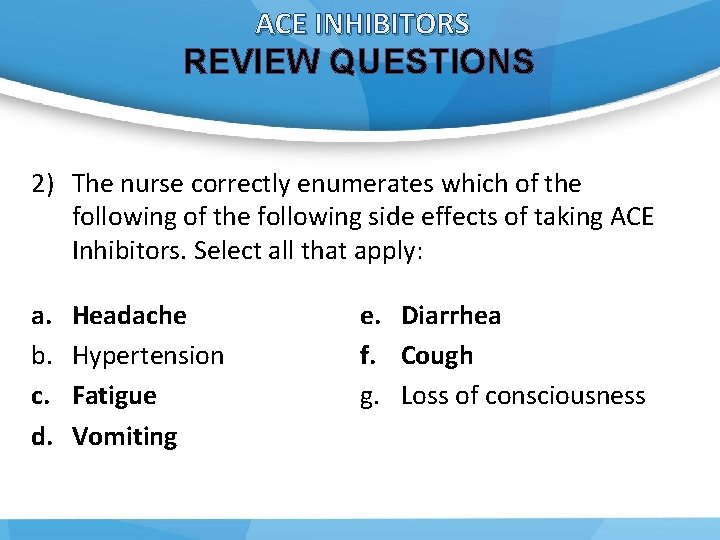 ACE INHIBITORS
REVIEW QUESTIONS

2) The nurse correctly enumerates which of the following of the following side effects of taking ACE Inhibitors. Select all that apply:

a. Headache
b. Hypertension
c. Fatigue
d. Vomiting

e. Diarrhea
f. Cough
g. Loss of consciousness